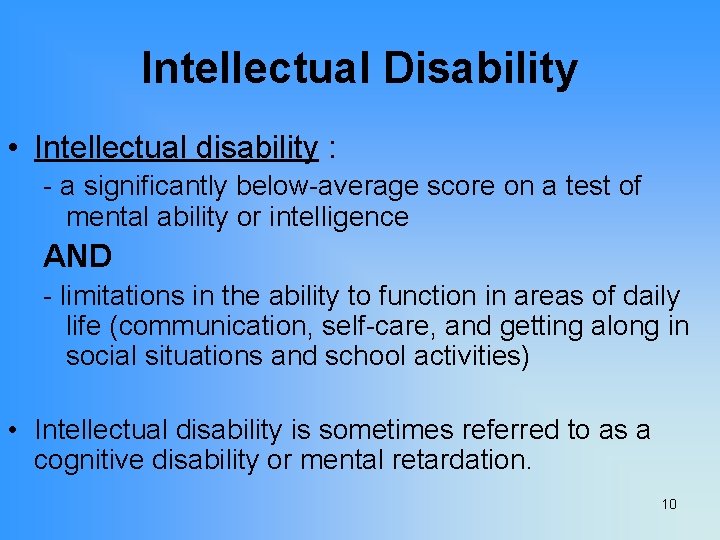 Intellectual Disability

• Intellectual disability :
- a significantly below-average score on a test of mental ability or intelligence

AND

- limitations in the ability to function in areas of daily life (communication, self-care, and getting along in social situations and school activities)

• Intellectual disability is sometimes referred to as a cognitive disability or mental retardation.

10